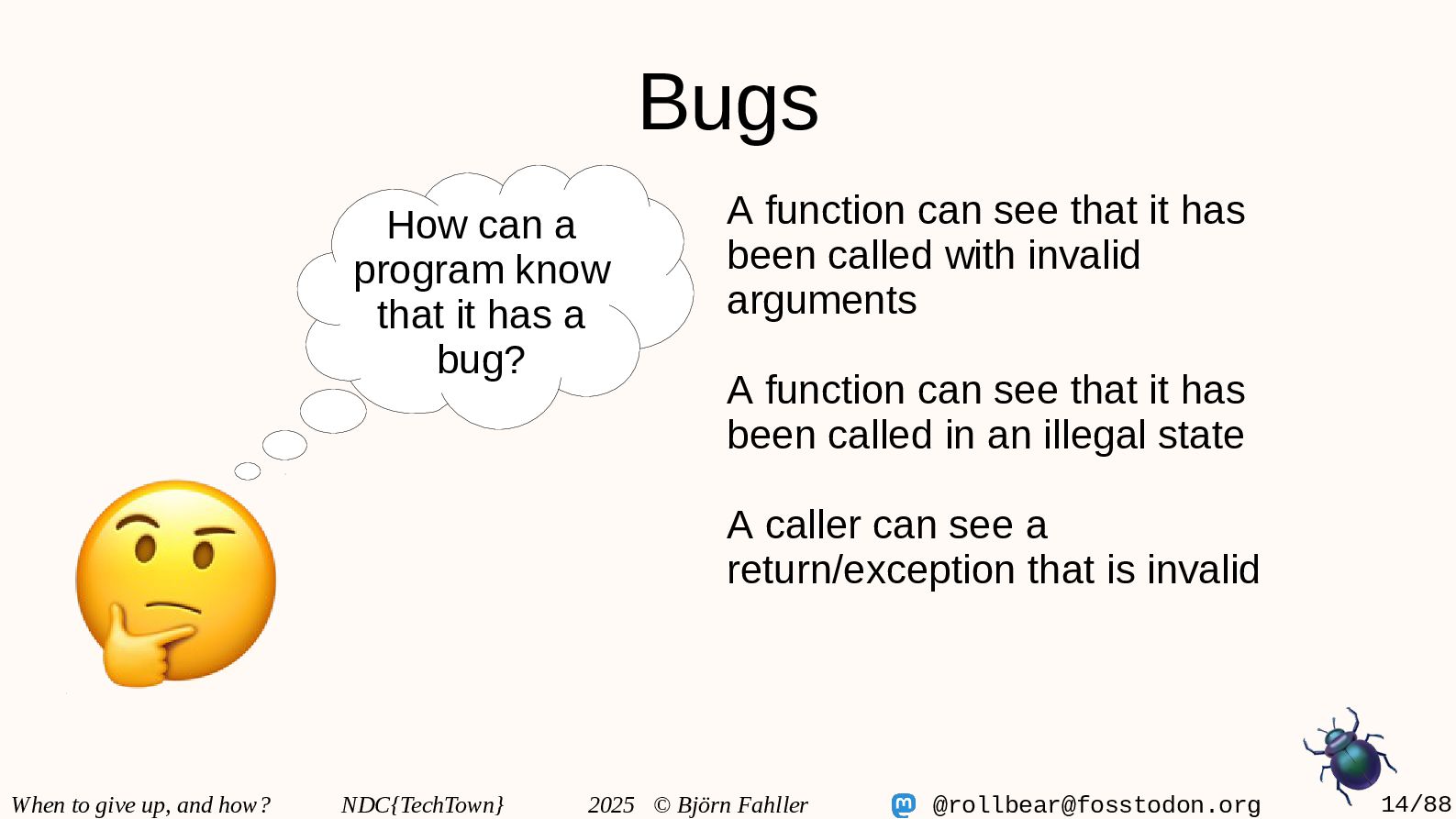 Bugs

How can a program know that it has a bug?

A function can see that it has been called with invalid arguments

A function can see that it has been called in an illegal state

A caller can see a return/exception that is invalid

When to give up, and how? NDC{TechTown} 2025 © Björn Fahller @rollbear@fosstodon.org 14/88